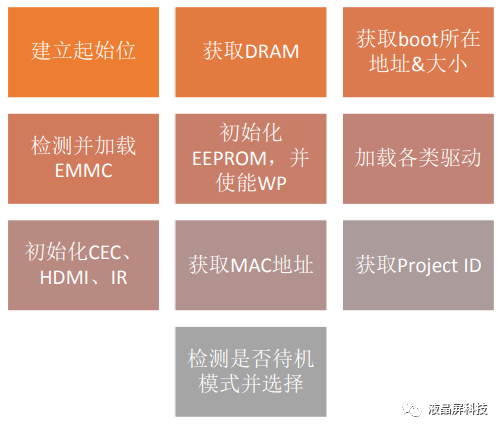 建立起始位

获取DRAM

获取boot所在地址&大小

检测并加载EMMC

初始化EEPROM，并使能WP

加载各类驱动

初始化CEC、HDMI、IR

获取MAC地址

获取Project ID

检测是否待机模式并选择

液晶屏科技